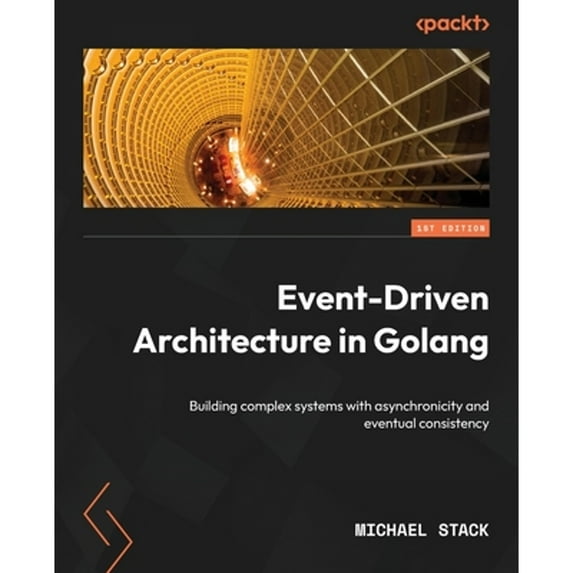 <packt>

1ST EDITION

Event-Driven Architecture in Golang

Building complex systems with asynchronicity and eventual consistency

MICHAEL STACK